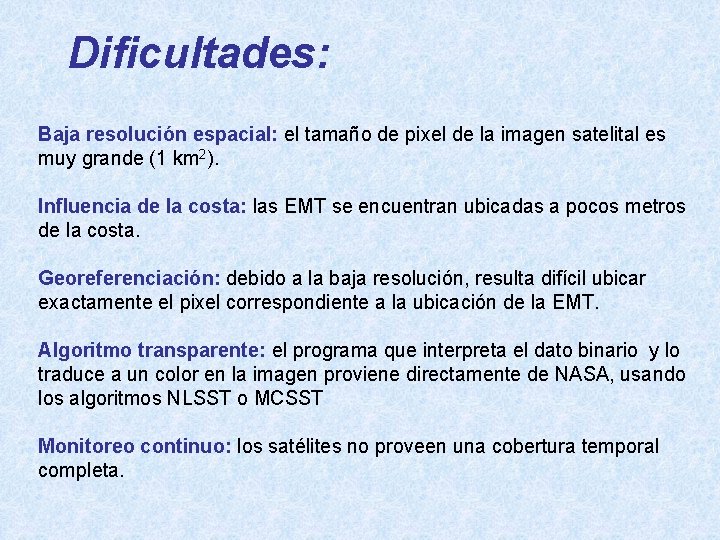 Dificultades:

Baja resolución espacial: el tamaño de pixel de la imagen satelital es muy grande (1 km$^2$).

Influencia de la costa: las EMT se encuentran ubicadas a pocos metros de la costa.

Georeferenciación: debido a la baja resolución, resulta difícil ubicar exactamente el pixel correspondiente a la ubicación de la EMT.

Algoritmo transparente: el programa que interpreta el dato binario y lo traduce a un color en la imagen proviene directamente de NASA, usando los algoritmos NLSST o MCSST

Monitoreo continuo: los satélites no proveen una cobertura temporal completa.